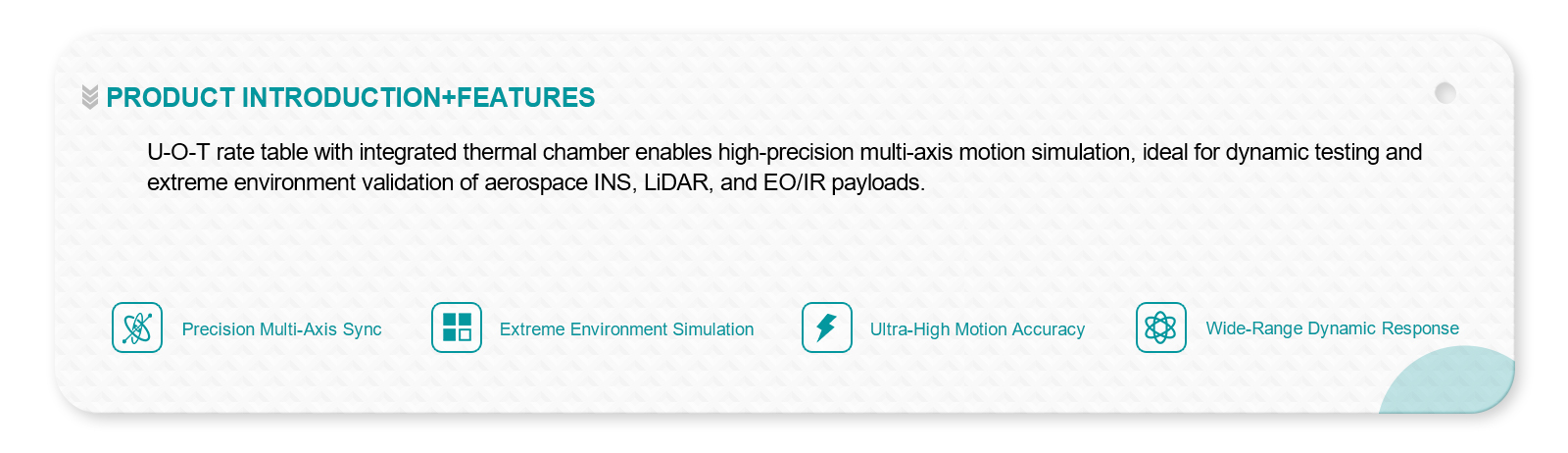 PRODUCT INTRODUCTION+FEATURES

U-O-T rate table with integrated thermal chamber enables high-precision multi-axis motion simulation, ideal for dynamic testing and extreme environment validation of aerospace INS, LiDAR, and EO/IR payloads.

Precision Multi-Axis Sync

Extreme Environment Simulation

Ultra-High Motion Accuracy

Wide-Range Dynamic Response